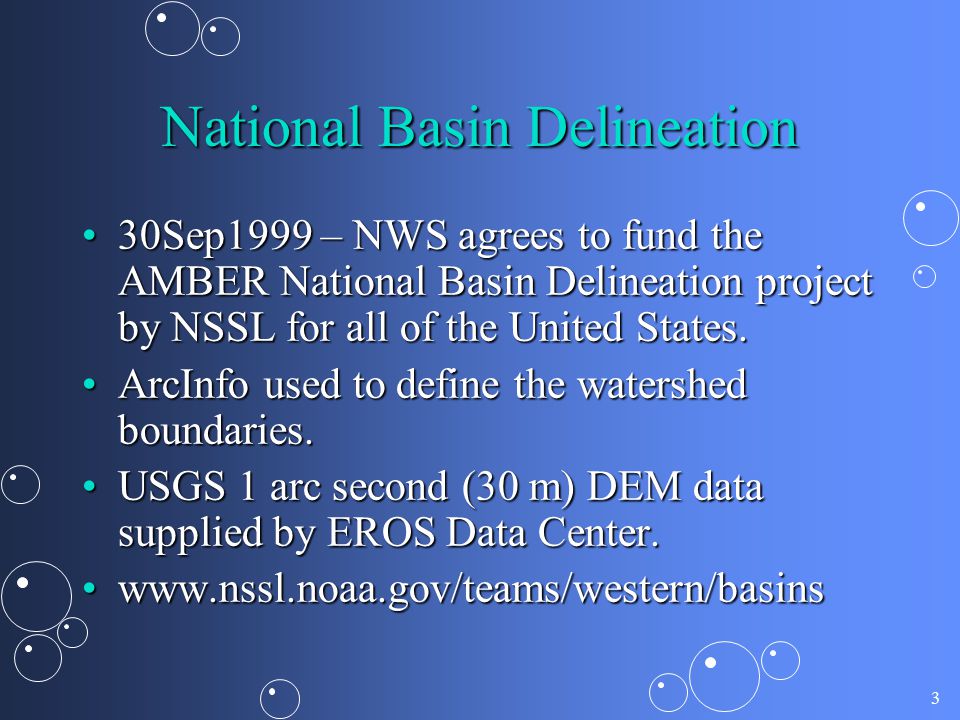 National Basin Delineation

• 30Sep1999 – NWS agrees to fund the AMBER National Basin Delineation project by NSSL for all of the United States.
• ArcInfo used to define the watershed boundaries.
• USGS 1 arc second (30 m) DEM data supplied by EROS Data Center.
• www.nssl.noaa.gov/teams/western/basins

3